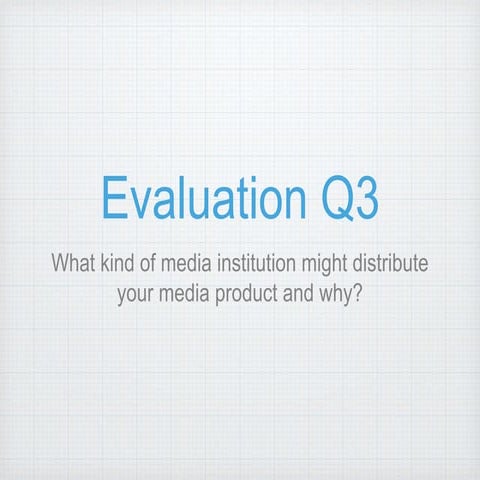 Evaluation Q3

What kind of media institution might distribute your media product and why?